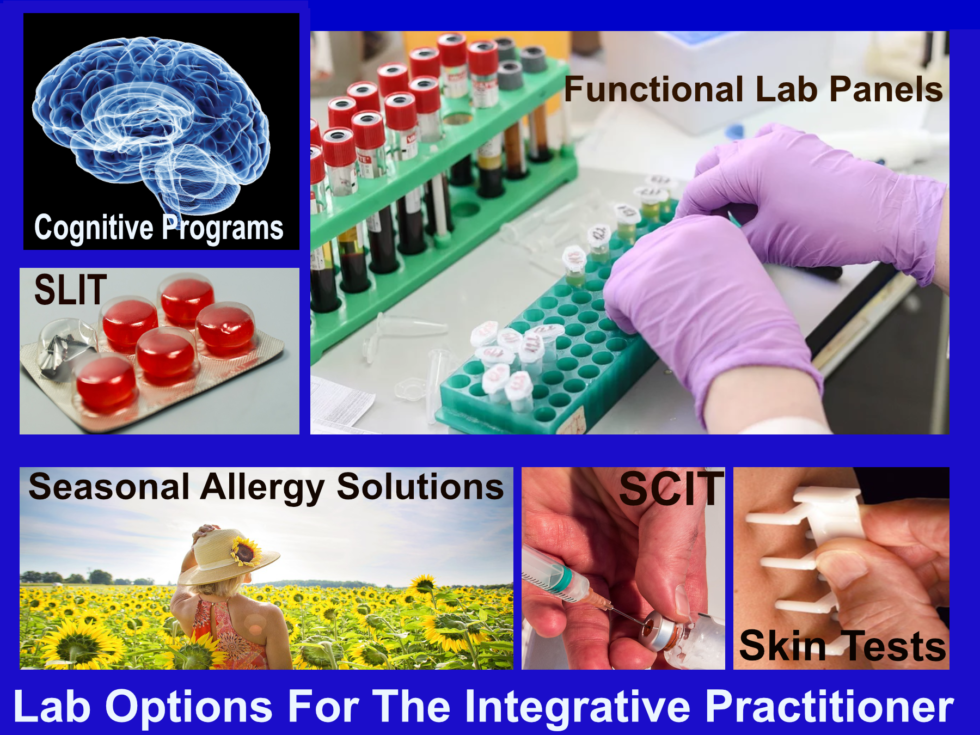 Cognitive Programs

Functional Lab Panels

SLIT

Seasonal Allergy Solutions

SCIT

Skin Tests

Lab Options For The Integrative Practitioner